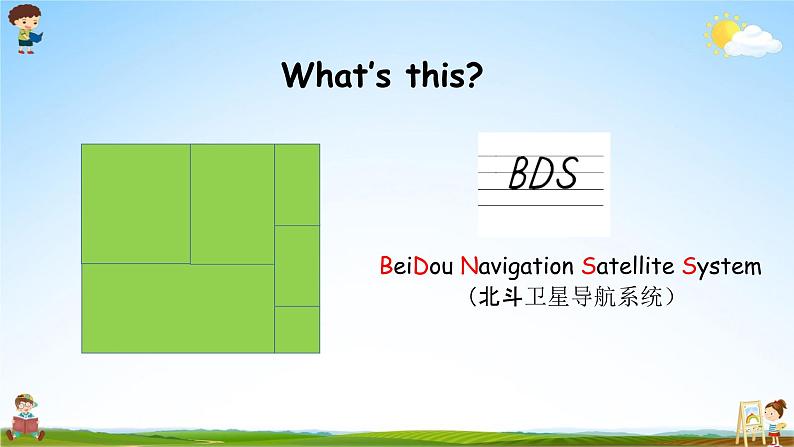 What's this?

BDS

BeiDou Navigation Satellite System
（北斗卫星导航系统）